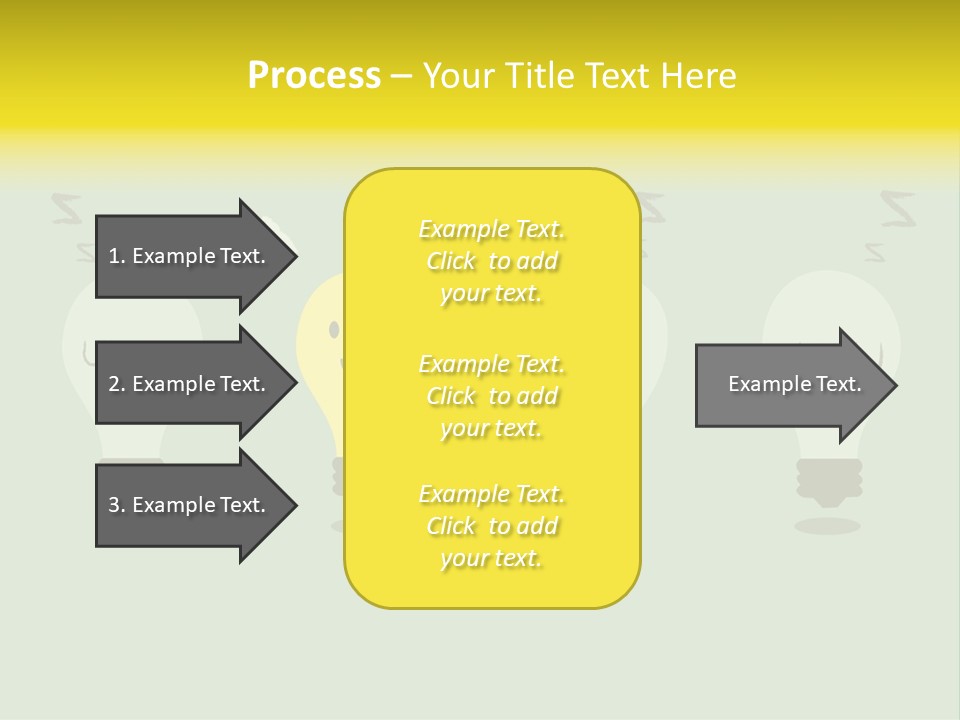 Process – Your Title Text Here

1. Example Text.

2. Example Text.

3. Example Text.

Example Text. Click to add your text.

Example Text. Click to add your text.

Example Text. Click to add your text.

Example Text.